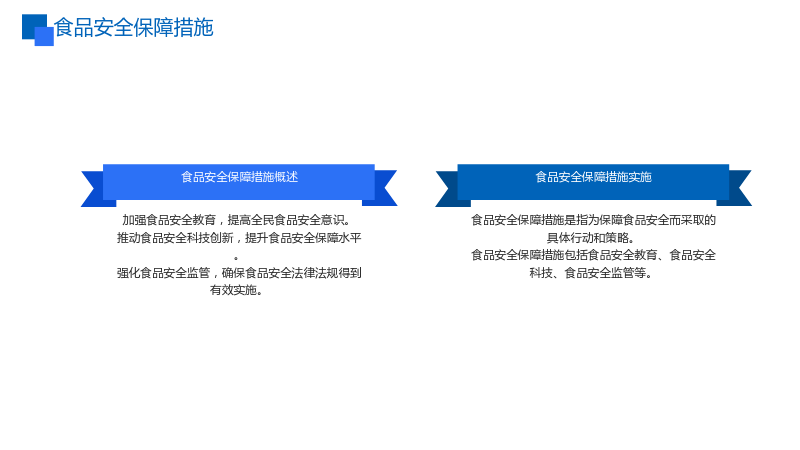 食品安全保障措施

食品安全保障措施概述

加强食品安全教育，提高全民食品安全意识。

推动食品安全科技创新，提升食品安全保障水平。

强化食品安全监管，确保食品安全法律法规得到有效实施。

食品安全保障措施实施

食品安全保障措施是指为保障食品安全而采取的具体行动和策略。

食品安全保障措施包括食品安全教育、食品安全科技、食品安全监管等。